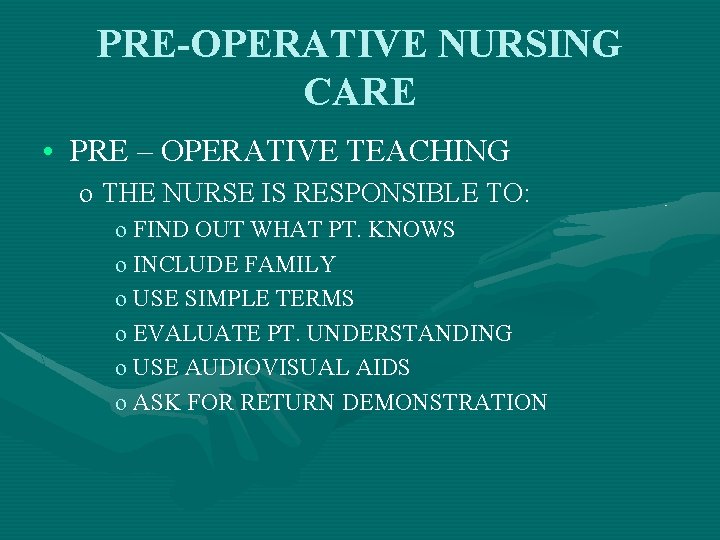 PRE-OPERATIVE NURSING CARE

• PRE – OPERATIVE TEACHING
  o THE NURSE IS RESPONSIBLE TO:
    o FIND OUT WHAT PT. KNOWS
    o INCLUDE FAMILY
    o USE SIMPLE TERMS
    o EVALUATE PT. UNDERSTANDING
    o USE AUDIOVISUAL AIDS
    o ASK FOR RETURN DEMONSTRATION